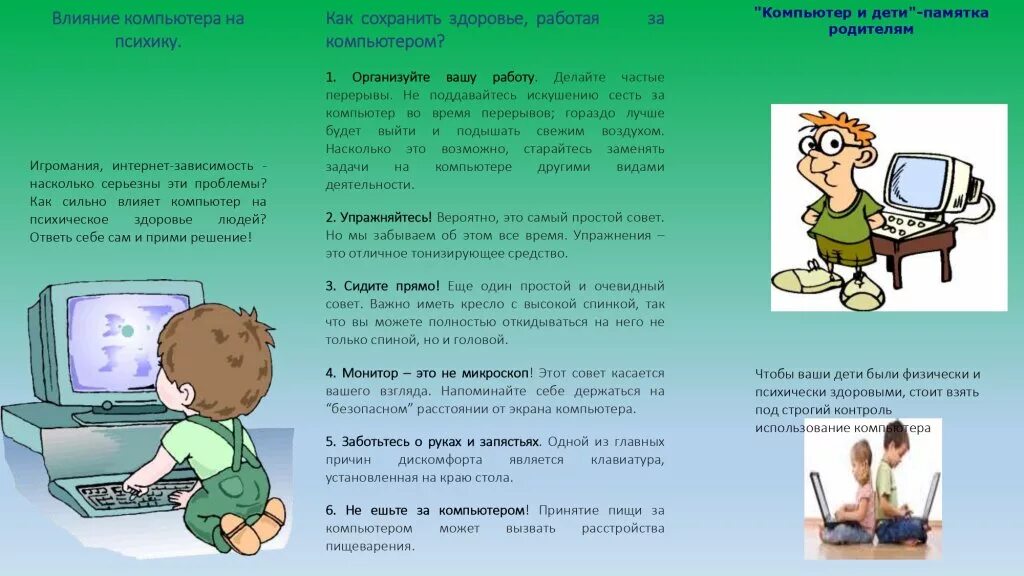 Влияние компьютера на психику.

Игромания, интернет-зависимость - насколько серьезны эти проблемы? Как сильно влияет компьютер на психическое здоровье людей? Ответь себе сам и прими решение!

Как сохранить здоровье, работая за компьютером?

1. Организуйте вашу работу. Делайте частые перерывы. Не поддавайтесь искушению сесть за компьютер во время перерывов; гораздо лучше будет выйти и подышать свежим воздухом. Насколько это возможно, старайтесь заменять задачи на компьютере другими видами деятельности.

2. Упражняйтесь! Вероятно, это самый простой совет. Но мы забываем об этом все время. Упражнения – это отличное тонизирующее средство.

3. Сидите прямо! Еще один простой и очевидный совет. Важно иметь кресло с высокой спинкой, так что вы можете полностью откидываться на него не только спиной, но и головой.

4. Монитор – это не микроскоп! Этот совет касается вашего взгляда. Напоминайте себе держаться на "безопасном" расстоянии от экрана компьютера.

5. Заботьтесь о руках и запястьях. Одной из главных причин дискомфорта является клавиатура, установленная на краю стола.

6. Не ешьте за компьютером! Принятие пищи за компьютером может вызвать расстройства пищеварения.

"Компьютер и дети"-памятка родителям

Чтобы ваши дети были физически и психически здоровыми, стоит взять под строгий контроль использование компьютера